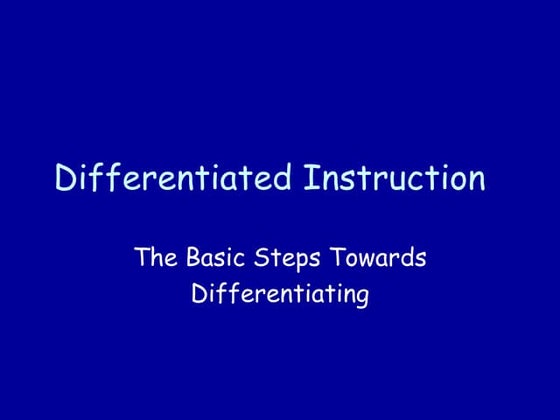 Differentiated Instruction

The Basic Steps Towards Differentiating